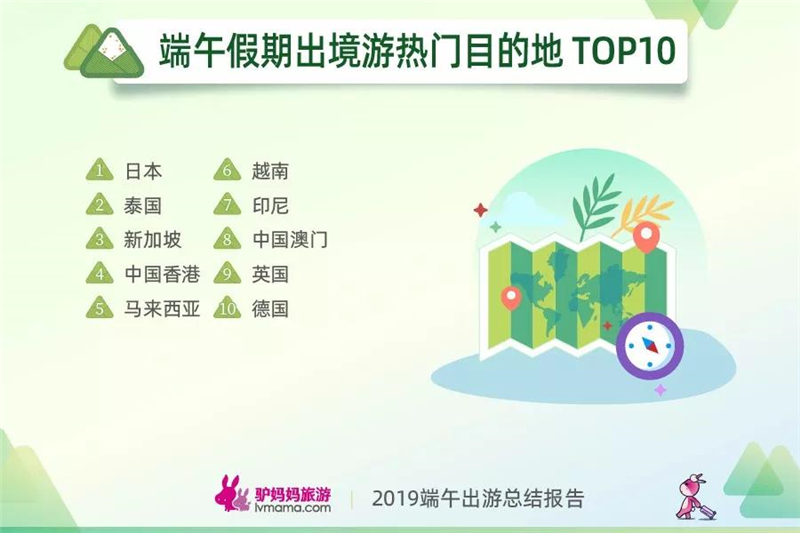 端午假期出境游热门目的地 TOP10

1 日本
2 泰国
3 新加坡
4 中国香港
5 马来西亚

6 越南
7 印尼
8 中国澳门
9 英国
10 德国

驴妈妈旅游
lvmama.com
2019端午出游总结报告